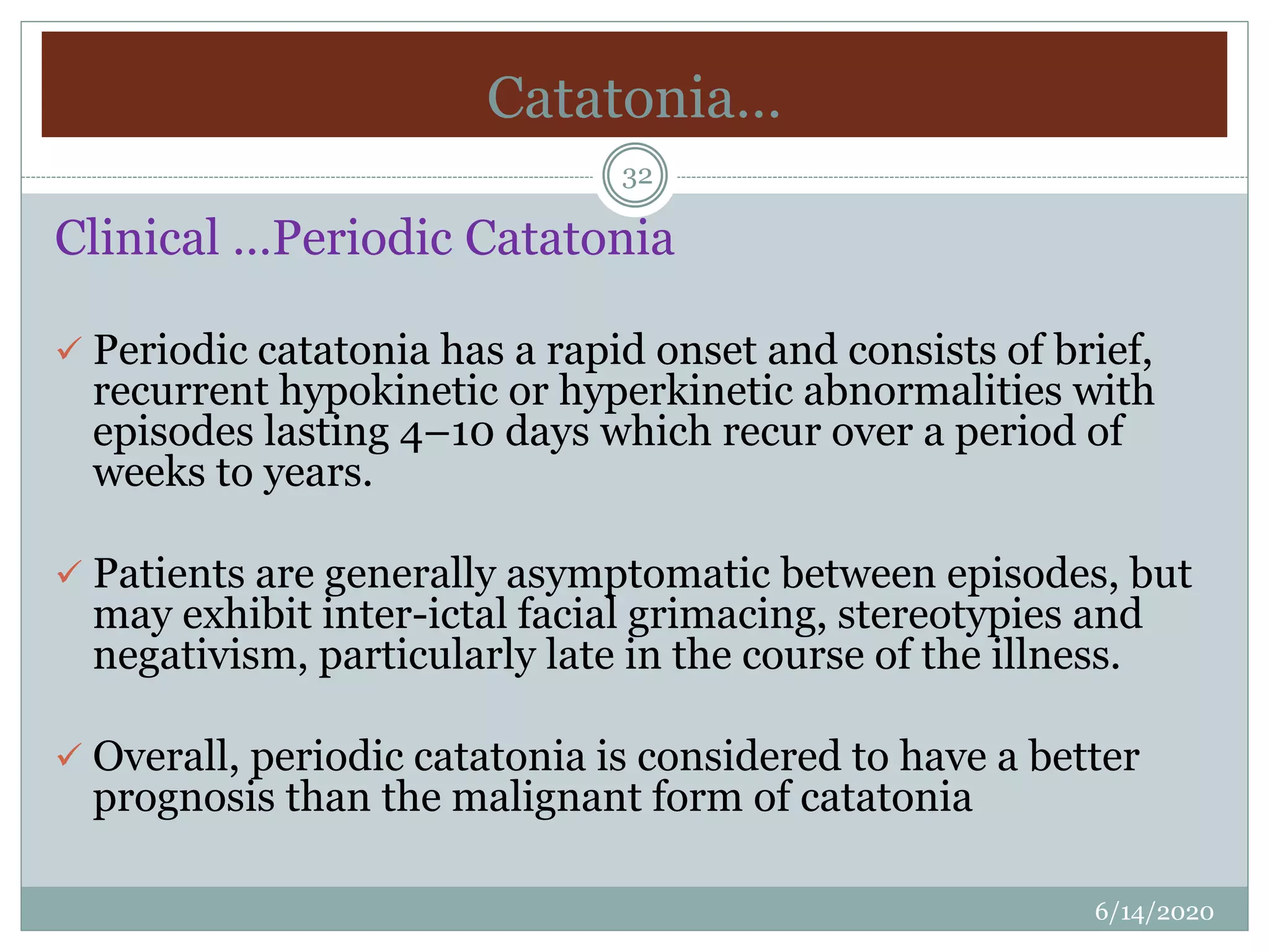 Catatonia…

32

Clinical …Periodic Catatonia

✓ Periodic catatonia has a rapid onset and consists of brief, recurrent hypokinetic or hyperkinetic abnormalities with episodes lasting 4–10 days which recur over a period of weeks to years.

✓ Patients are generally asymptomatic between episodes, but may exhibit inter-ictal facial grimacing, stereotypies and negativism, particularly late in the course of the illness.

✓ Overall, periodic catatonia is considered to have a better prognosis than the malignant form of catatonia

6/14/2020